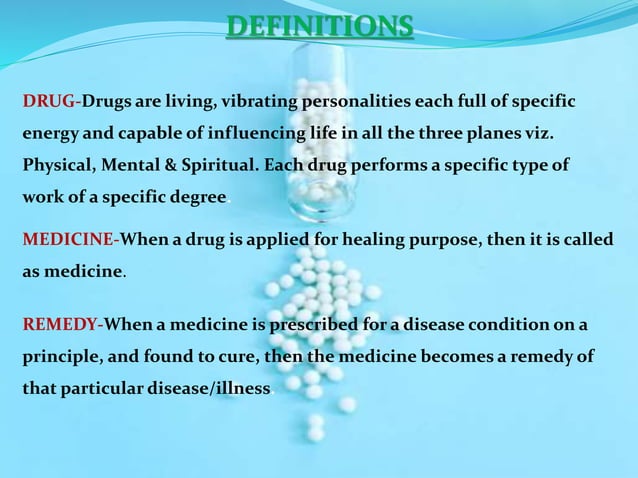 DEFINITIONS

DRUG-Drugs are living, vibrating personalities each full of specific energy and capable of influencing life in all the three planes viz. Physical, Mental & Spiritual. Each drug performs a specific type of work of a specific degree.

MEDICINE-When a drug is applied for healing purpose, then it is called as medicine.

REMEDY-When a medicine is prescribed for a disease condition on a principle, and found to cure, then the medicine becomes a remedy of that particular disease/illness.